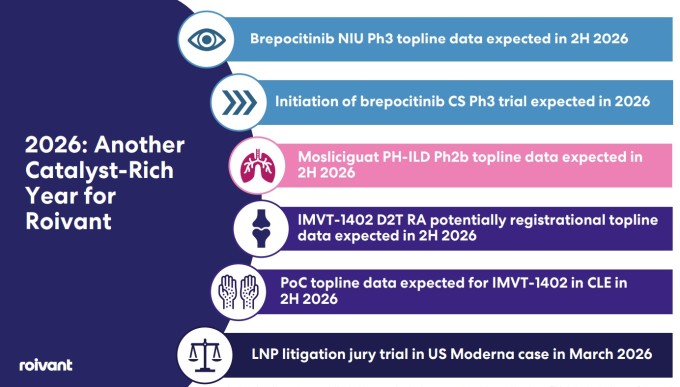 2026: Another Catalyst-Rich Year for Roivant

Brepocitinib NIU Ph3 topline data expected in 2H 2026

Initiation of brepocitinib CS Ph3 trial expected in 2026

Mosliciguat PH-ILD Ph2b topline data expected in 2H 2026

IMVT-1402 D2T RA potentially registrational topline data expected in 2H 2026

PoC topline data expected for IMVT-1402 in CLE in 2H 2026

LNP litigation jury trial in US Moderna case in March 2026

roivant